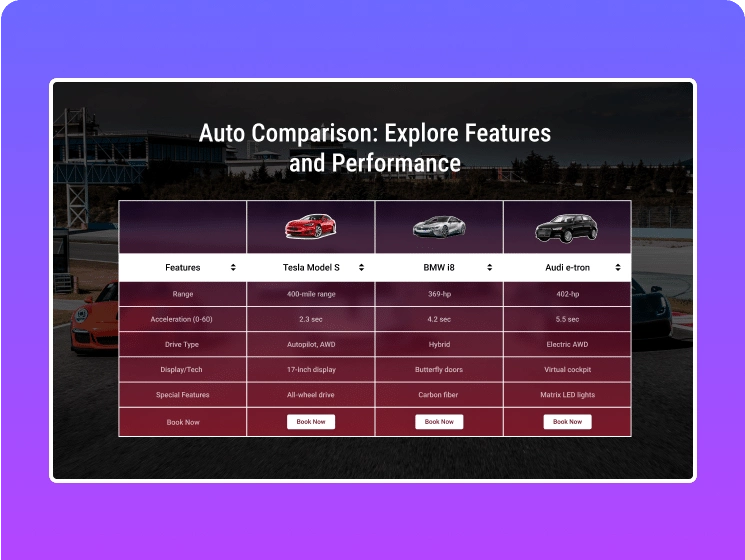 Auto Comparison: Explore Features and Performance

| Features | Tesla Model S | BMW i8 | Audi e-tron |
|---|---|---|---|
| Range | 400-mile range | 369-hp | 402-hp |
| Acceleration (0-60) | 2.3 sec | 4.2 sec | 5.5 sec |
| Drive Type | Autopilot, AWD | Hybrid | Electric AWD |
| Display/Tech | 17-inch display | Butterfly doors | Virtual cockpit |
| Special Features | All-wheel drive | Carbon fiber | Matrix LED lights |
| Book Now | Book Now | Book Now | Book Now |